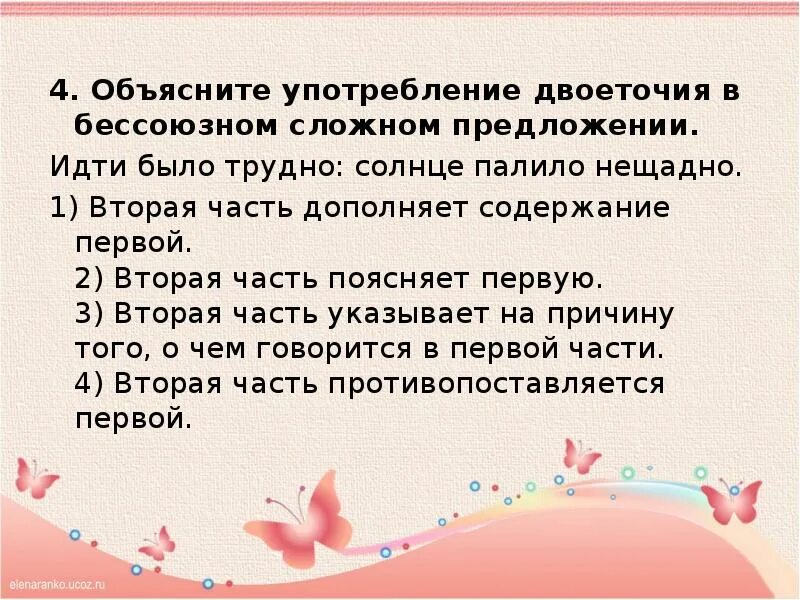 4. Объясните употребление двоеточия в бессоюзном сложном предложении.

Идти было трудно: солнце палило нещадно.

1) Вторая часть дополняет содержание первой.
2) Вторая часть поясняет первую.
3) Вторая часть указывает на причину того, о чем говорится в первой части.
4) Вторая часть противопоставляется первой.

elenaranko.ucoz.ru